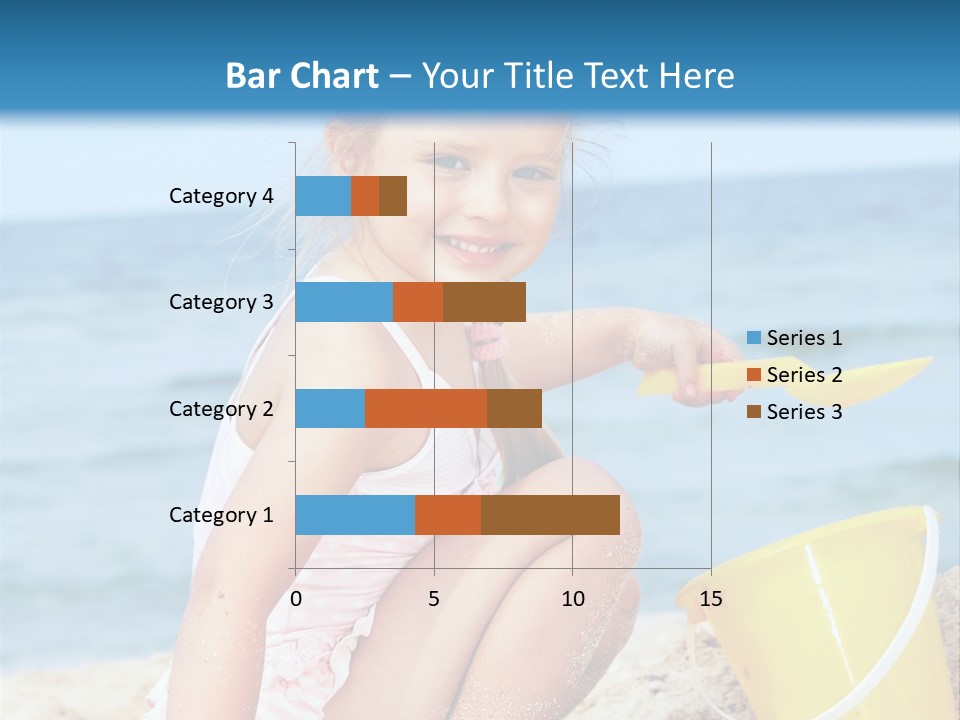 Bar Chart – Your Title Text Here

Category 4
Category 3
Category 2
Category 1

0
5
10
15

Series 1
Series 2
Series 3